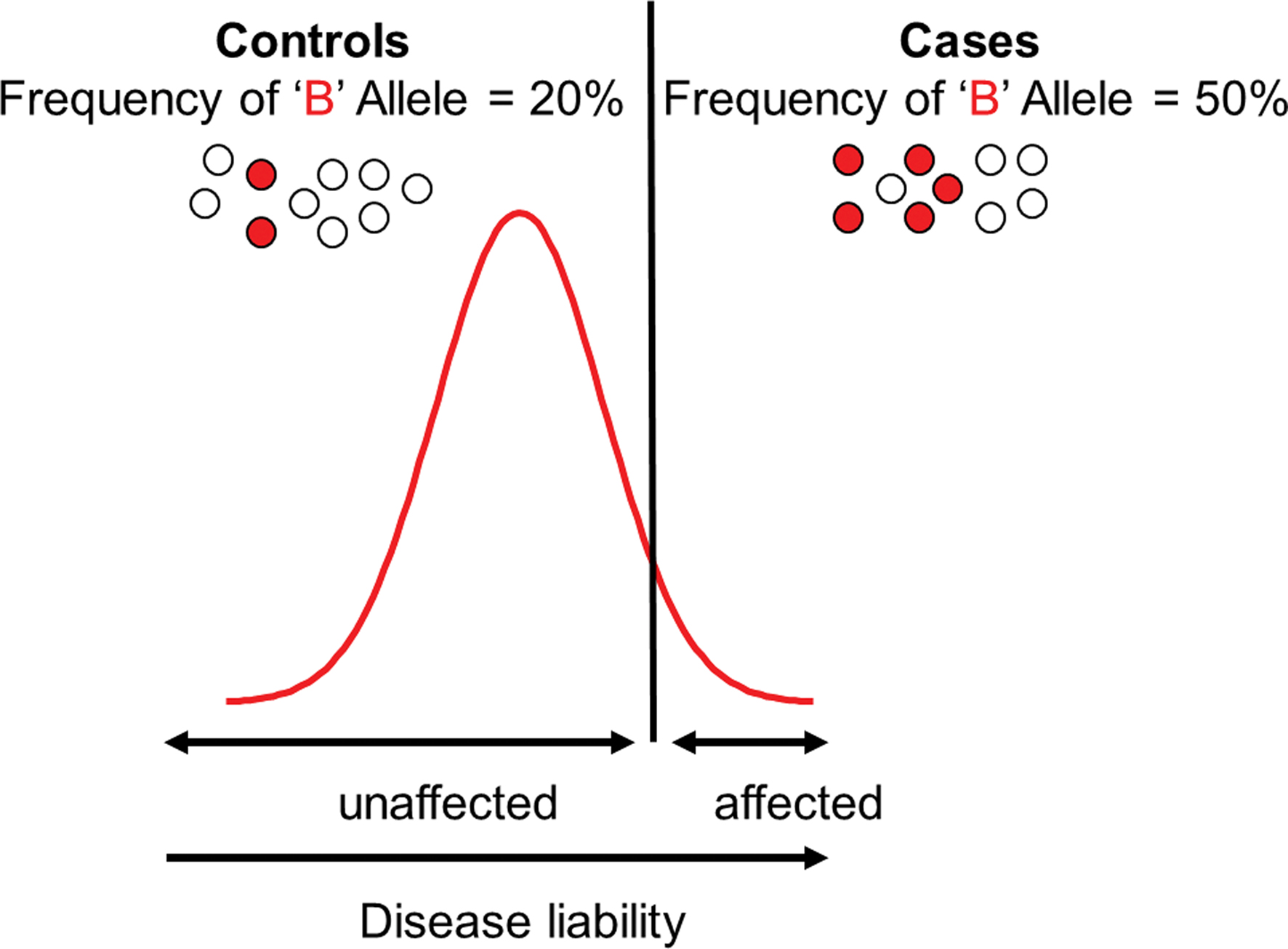 Controls
Frequency of ‘B’ Allele = 20%

Cases
Frequency of ‘B’ Allele = 50%

unaffected

affected

Disease liability